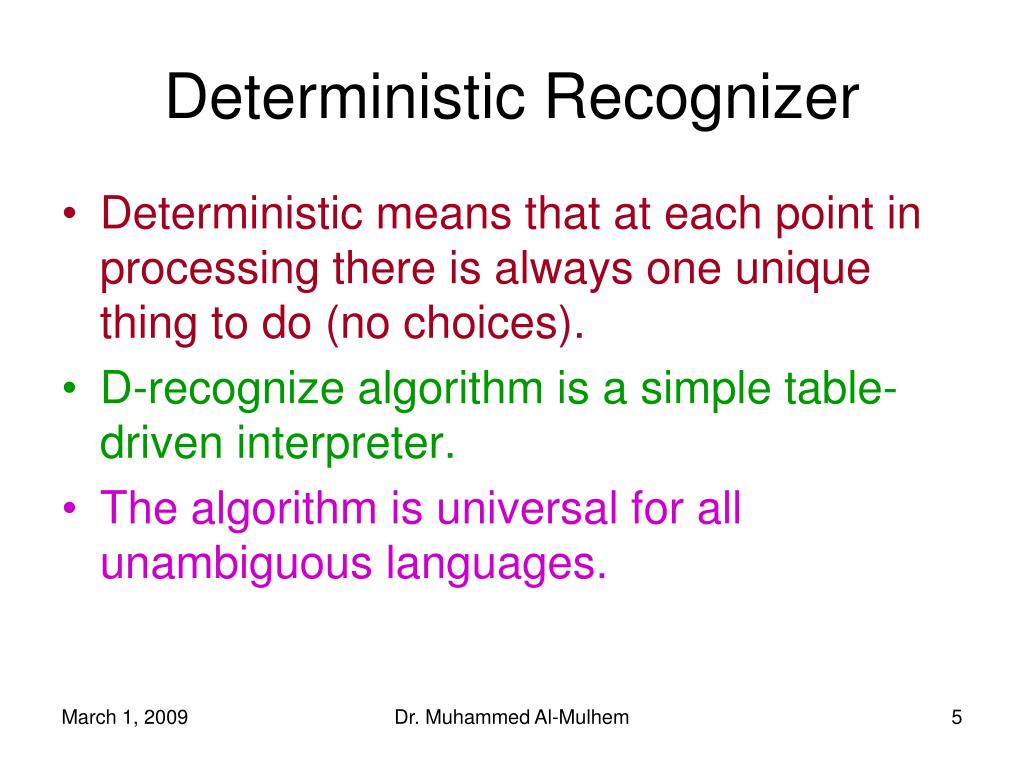 Deterministic Recognizer

• Deterministic means that at each point in processing there is always one unique thing to do (no choices).
• D-recognize algorithm is a simple table-driven interpreter.
• The algorithm is universal for all unambiguous languages.

March 1, 2009

Dr. Muhammed Al-Mulhem

5